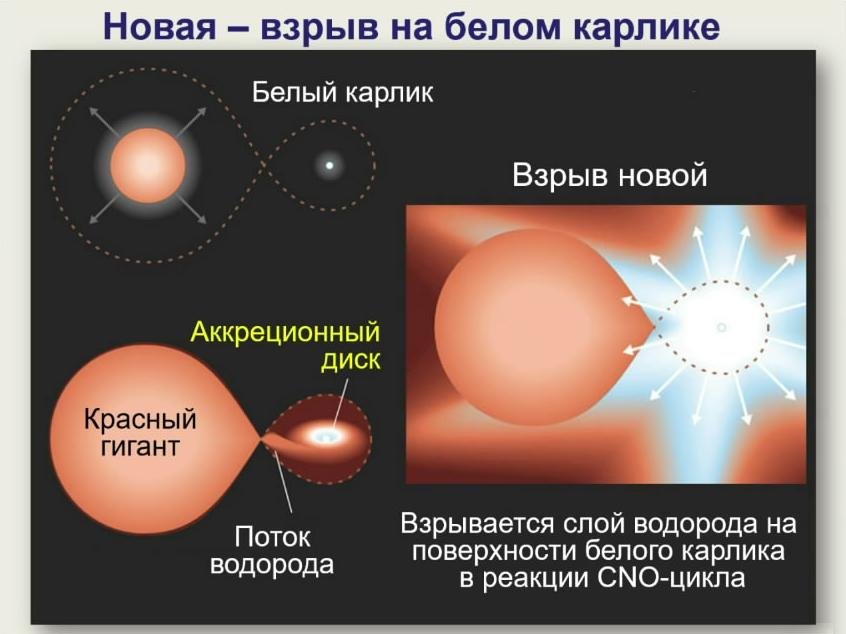 Новая – взрыв на белом карлике

Белый карлик

Взрыв новой

Аккреционный диск

Красный гигант

Поток водорода

Взрывается слой водорода на поверхности белого карлика в реакции CNO-цикла